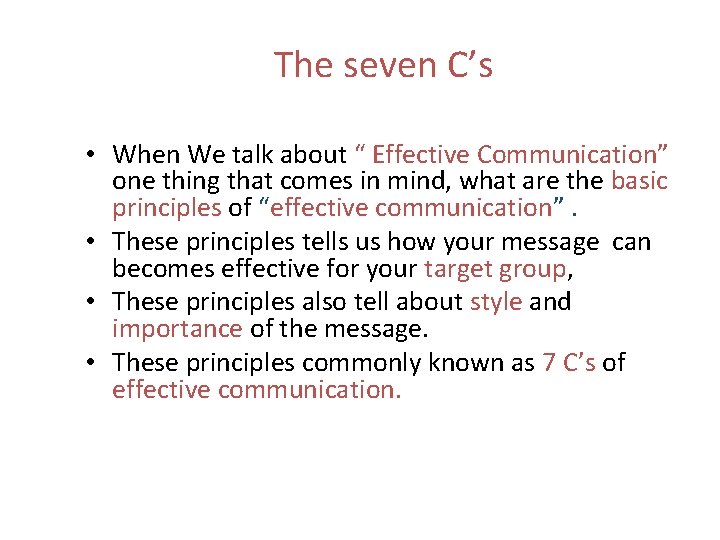 The seven C’s

• When We talk about “ Effective Communication” one thing that comes in mind, what are the basic principles of “effective communication” .

• These principles tells us how your message can becomes effective for your target group,

• These principles also tell about style and importance of the message.

• These principles commonly known as 7 C’s of effective communication.